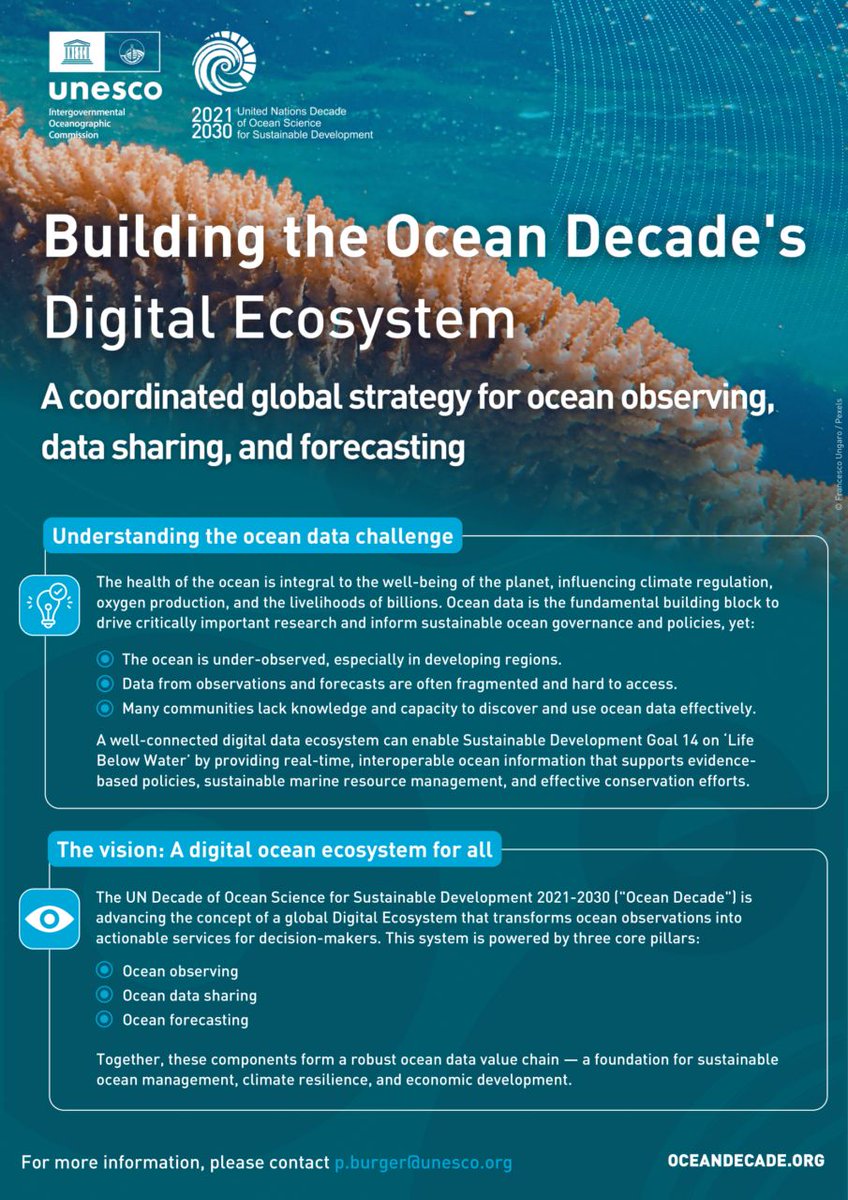 unesco
Intergovernmental Oceanographic Commission

2021 2030 United Nations Decade of Ocean Science for Sustainable Development

Building the Ocean Decade's Digital Ecosystem

A coordinated global strategy for ocean observing, data sharing, and forecasting

© Francesco Ungaro / Pexels

Understanding the ocean data challenge

The health of the ocean is integral to the well-being of the planet, influencing climate regulation, oxygen production, and the livelihoods of billions. Ocean data is the fundamental building block to drive critically important research and inform sustainable ocean governance and policies, yet:

The ocean is under-observed, especially in developing regions.
Data from observations and forecasts are often fragmented and hard to access.
Many communities lack knowledge and capacity to discover and use ocean data effectively.

A well-connected digital data ecosystem can enable Sustainable Development Goal 14 on 'Life Below Water' by providing real-time, interoperable ocean information that supports evidence-based policies, sustainable marine resource management, and effective conservation efforts.

The vision: A digital ocean ecosystem for all

The UN Decade of Ocean Science for Sustainable Development 2021-2030 ("Ocean Decade") is advancing the concept of a global Digital Ecosystem that transforms ocean observations into actionable services for decision-makers. This system is powered by three core pillars:

Ocean observing
Ocean data sharing
Ocean forecasting

Together, these components form a robust ocean data value chain — a foundation for sustainable ocean management, climate resilience, and economic development.

For more information, please contact p.burger@unesco.org

OCEANDECADE.ORG